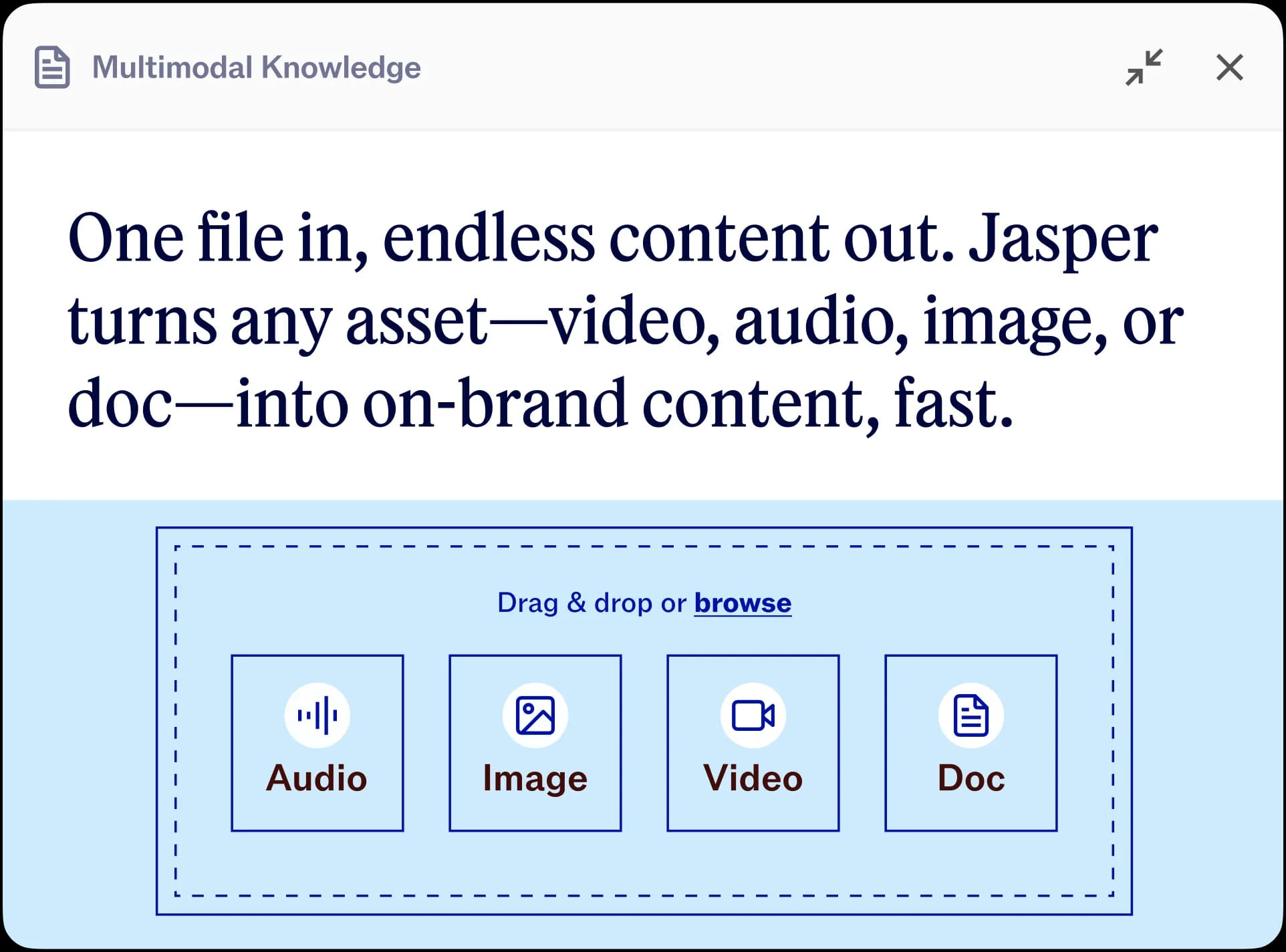 Multimodal Knowledge

One file in, endless content out. Jasper turns any asset—video, audio, image, or doc—into on-brand content, fast.

Drag & drop or browse

Audio

Image

Video

Doc